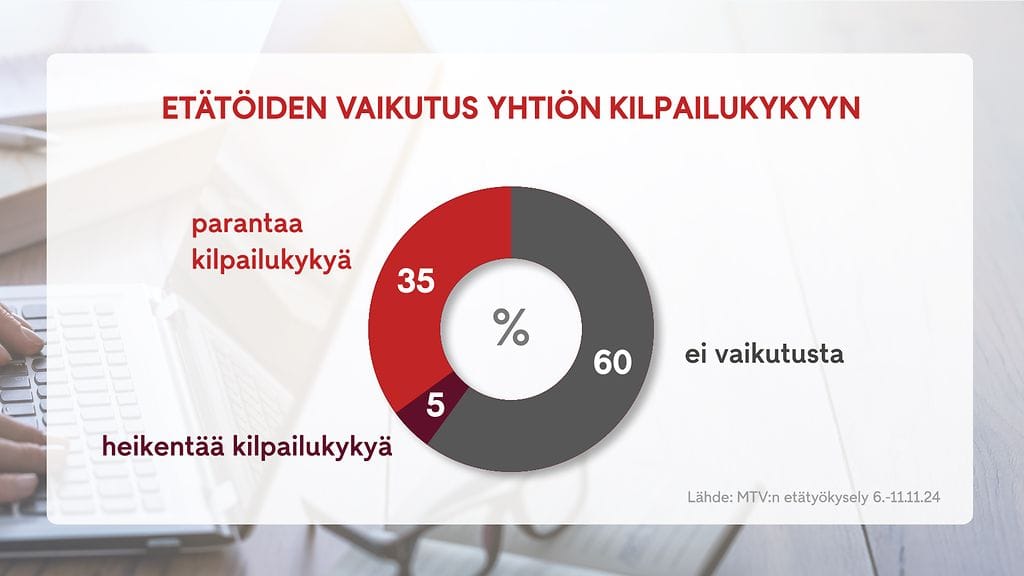 ETÄTÖIDEN VAIKUTUS YHTIÖN KILPAILUKYKYYN

parantaa kilpailukykyä

35

%

60

ei vaikutusta

5

heikentää kilpailukykyä

Lähde: MTV:n etätyökysely 6.-11.11.24